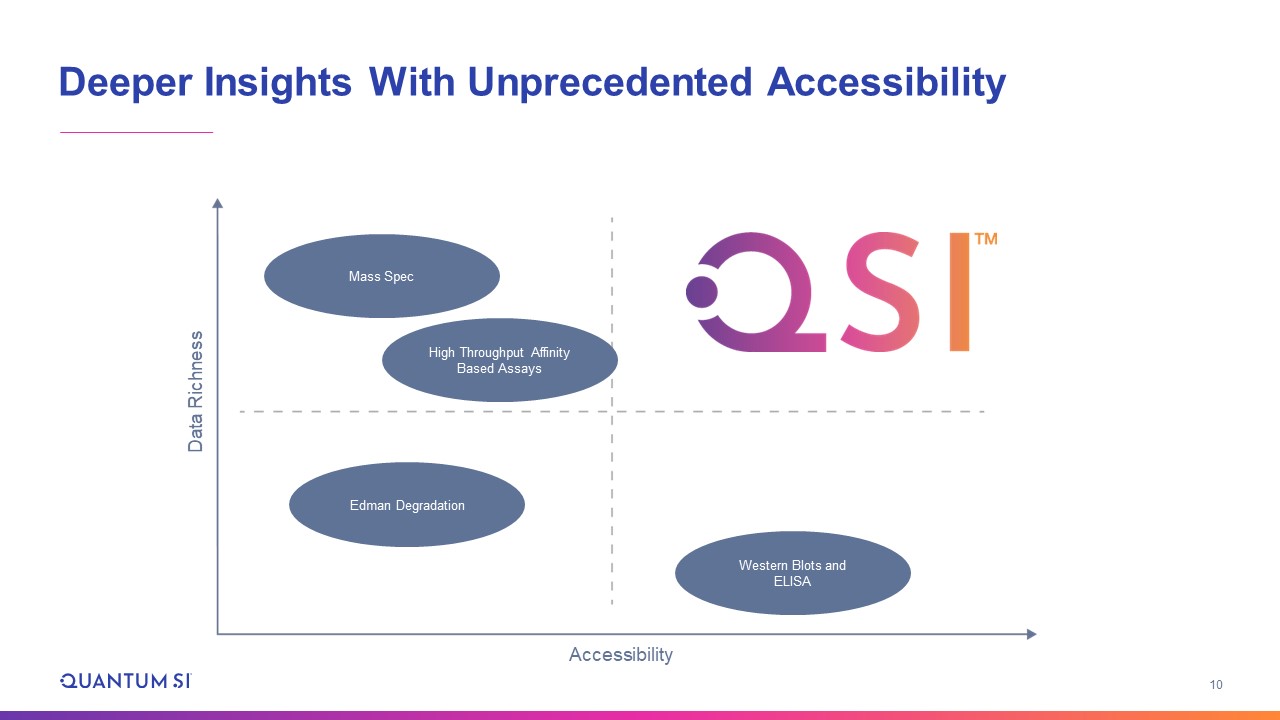 Deeper Insights With Unprecedented Accessibility

Data Richness

Mass Spec

High Throughput Affinity Based Assays

QSI™

Edman Degradation

Western Blots and ELISA

Accessibility

QUANTUM SI

10